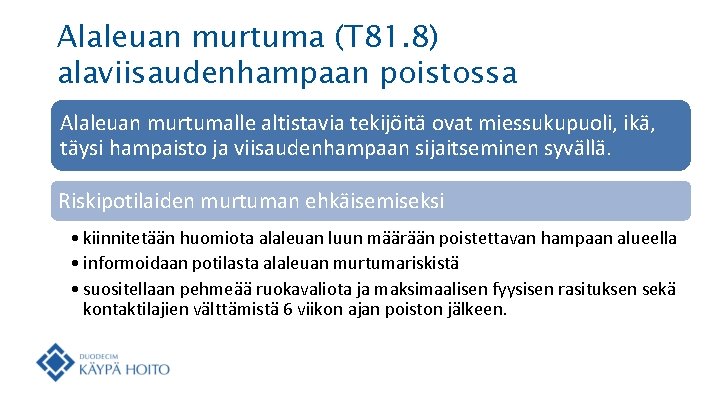 Alaleuan murtuma (T81.8) alaviisaudenhampaan poistossa

Alaleuan murtumalle altistavia tekijöitä ovat miessukupuoli, ikä, täysi hampaisto ja viisaudenhampaan sijaitseminen syvällä.

Riskipotilaiden murtuman ehkäisemiseksi

• kiinnitetään huomiota alaleuan luun määrään poistettavan hampaan alueella
• informoidaan potilasta alaleuan murtumariskistä
• suositellaan pehmeää ruokavaliota ja maksimaalisen fyysisen rasituksen sekä kontaktilajien välttämistä 6 viikon ajan poiston jälkeen.

DUODECIM
KÄYPÄ HOITO